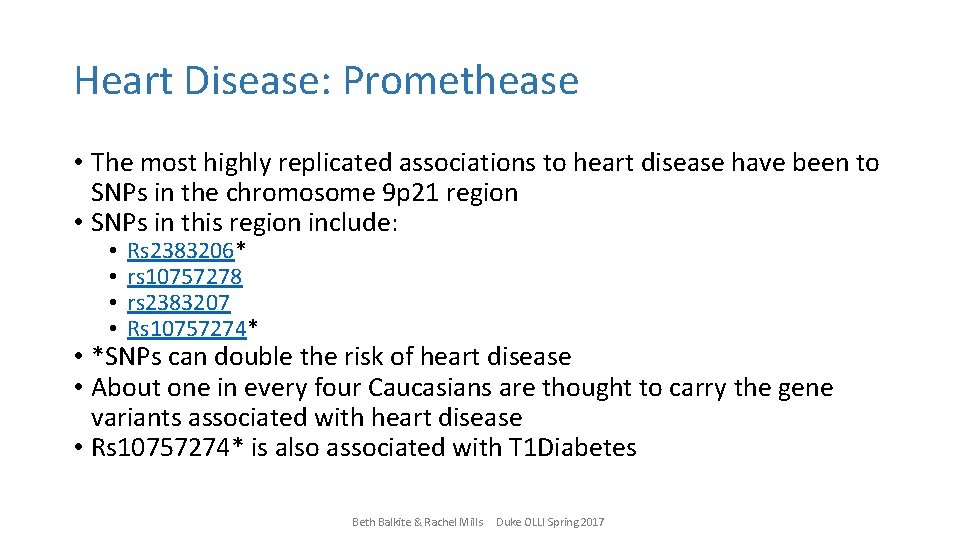 Heart Disease: Promethease

• The most highly replicated associations to heart disease have been to SNPs in the chromosome 9p21 region
• SNPs in this region include:
  • Rs2383206*
  • rs10757278
  • rs2383207
  • Rs10757274*
• *SNPs can double the risk of heart disease
• About one in every four Caucasians are thought to carry the gene variants associated with heart disease
• Rs10757274* is also associated with T1Diabetes

Beth Balkite & Rachel Mills Duke OLLI Spring 2017